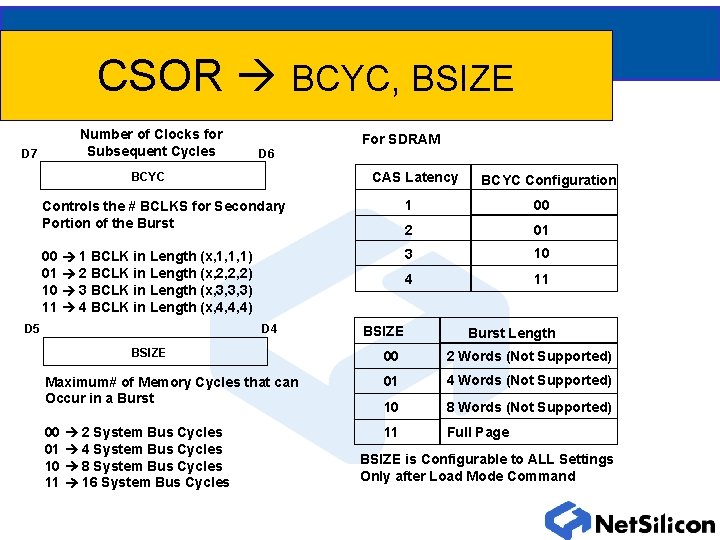 CSOR → BCYC, BSIZE

Number of Clocks for Subsequent Cycles

D7 D6

BCYC

Controls the # BCLKS for Secondary Portion of the Burst

00 → 1 BCLK in Length (x,1,1,1)
01 → 2 BCLK in Length (x,2,2,2)
10 → 3 BCLK in Length (x,3,3,3)
11 → 4 BCLK in Length (x,4,4,4)

D5 D4

BSIZE

Maximum# of Memory Cycles that can Occur in a Burst

00 → 2 System Bus Cycles
01 → 4 System Bus Cycles
10 → 8 System Bus Cycles
11 → 16 System Bus Cycles

For SDRAM

| CAS Latency | BCYC Configuration |
|---|---|
| 1 | 00 |
| 2 | 01 |
| 3 | 10 |
| 4 | 11 |

| BSIZE | Burst Length |
|---|---|
| 00 | 2 Words (Not Supported) |
| 01 | 4 Words (Not Supported) |
| 10 | 8 Words (Not Supported) |
| 11 | Full Page |

BSIZE is Configurable to ALL Settings Only after Load Mode Command

NetSilicon